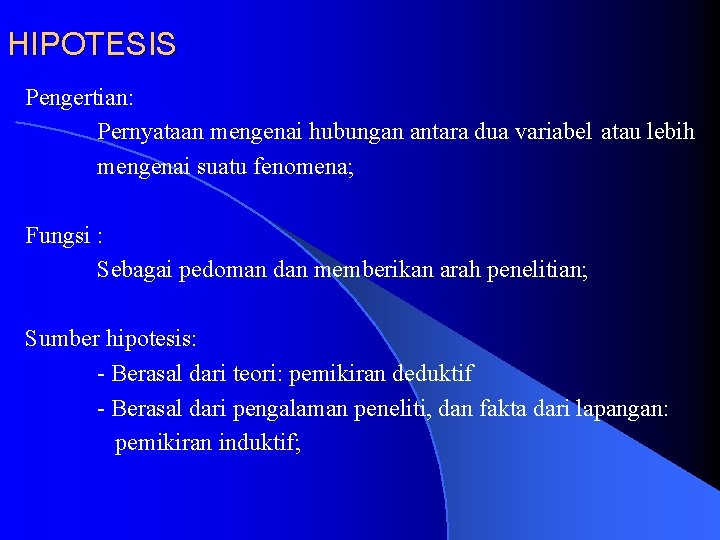 HIPOTESIS

Pengertian:

Pernyataan mengenai hubungan antara dua variabel atau lebih mengenai suatu fenomena;

Fungsi :

Sebagai pedoman dan memberikan arah penelitian;

Sumber hipotesis:

- Berasal dari teori: pemikiran deduktif

- Berasal dari pengalaman peneliti, dan fakta dari lapangan: pemikiran induktif;